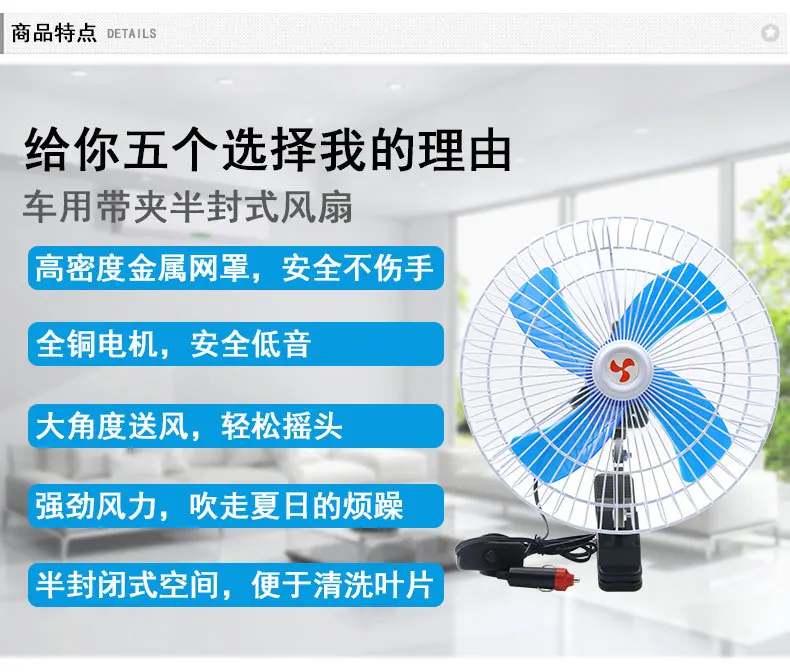 商品特点 DETAILS

给你五个选择我的理由

车用带夹半封式风扇

高密度金属网罩，安全不伤手

全铜电机，安全低音

大角度送风，轻松摇头

强劲风力，吹走夏日的烦躁

半封闭式空间，便于清洗叶片